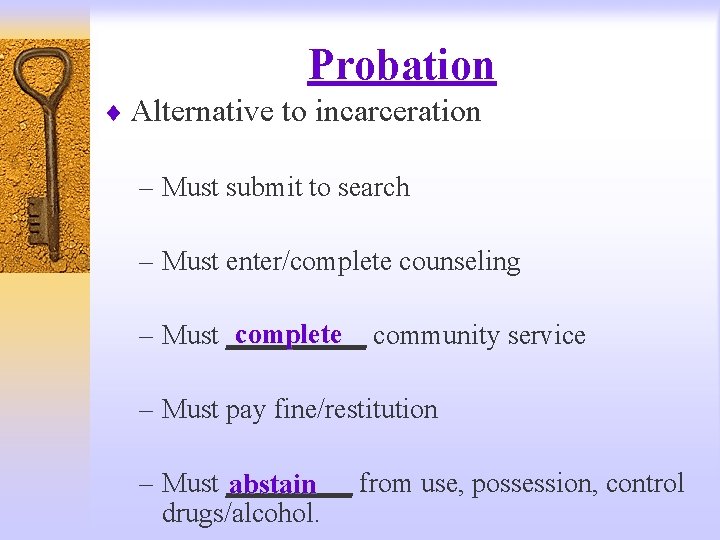 Probation

♦ Alternative to incarceration

– Must submit to search

– Must enter/complete counseling

– Must complete community service

– Must pay fine/restitution

– Must abstain from use, possession, control drugs/alcohol.